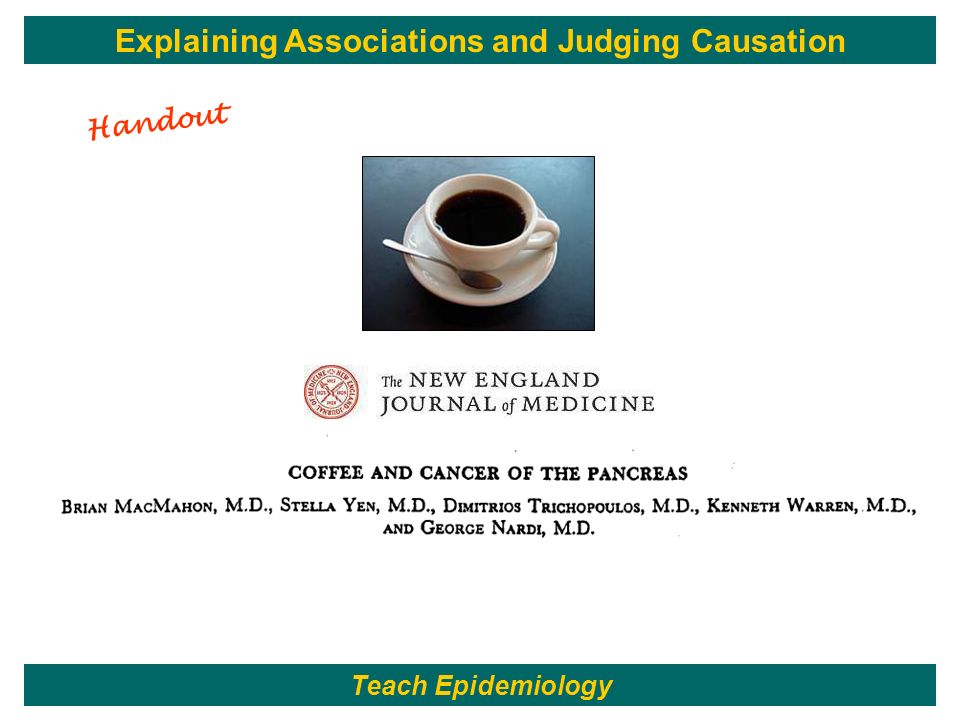 Explaining Associations and Judging Causation

Handout

The NEW ENGLAND JOURNAL of MEDICINE

COFFEE AND CANCER OF THE PANCREAS

BRIAN MACMAHON, M.D., STELLA YEN, M.D., DIMITRIOS TRICHOPOULOS, M.D., KENNETH WARREN, M.D., AND GEORGE NARDI, M.D.

Teach Epidemiology